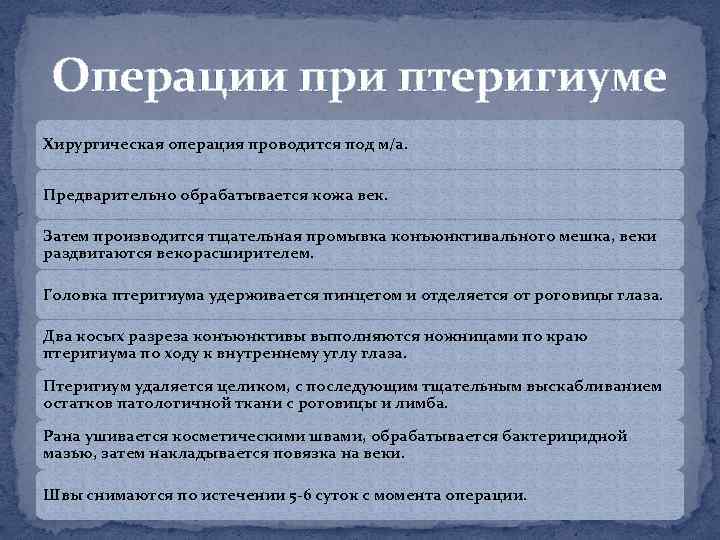 Операции при птеригиуме

Хирургическая операция проводится под м/а.

Предварительно обрабатывается кожа век.

Затем производится тщательная промывка конъюнктивального мешка, веки раздвигаются векорасширителем.

Головка птеригиума удерживается пинцетом и отделяется от роговицы глаза.

Два косых разреза конъюнктивы выполняются ножницами по краю птеригиума по ходу к внутреннему углу глаза.

Птеригиум удаляется целиком, с последующим тщательным выскабливанием остатков патологичной ткани с роговицы и лимба.

Рана ушивается косметическими швами, обрабатывается бактерицидной мазью, затем накладывается повязка на веки.

Швы снимаются по истечении 5-6 суток с момента операции.